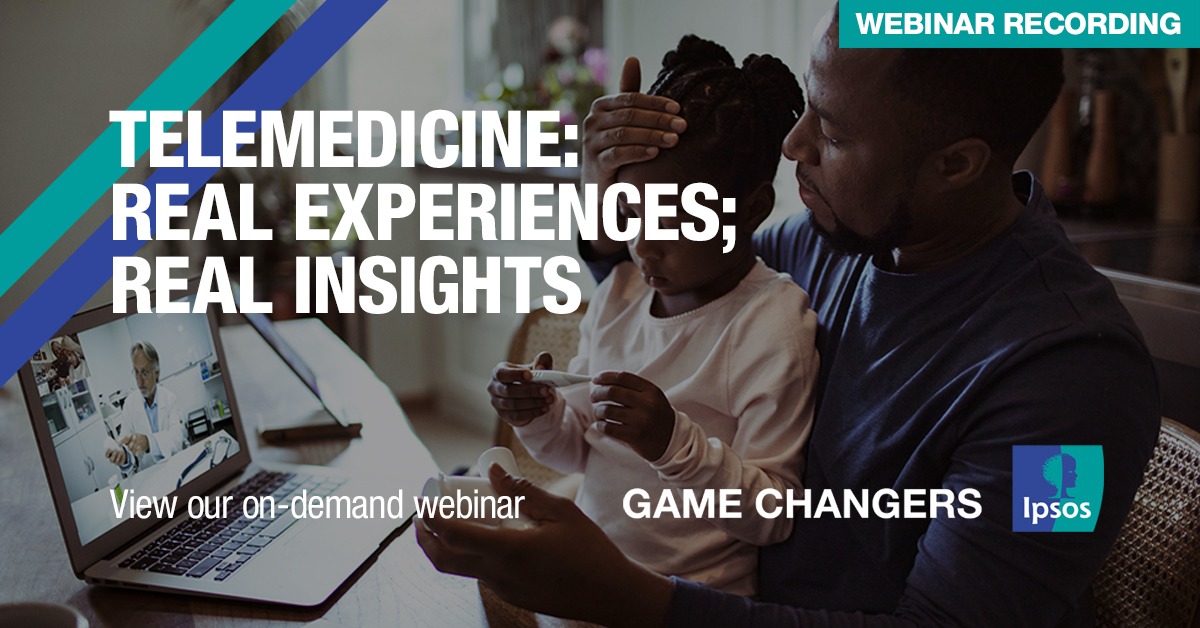 WEBINAR RECORDING

TELEMEDICINE: REAL EXPERIENCES; REAL INSIGHTS

View our on-demand webinar

GAME CHANGERS

Ipsos